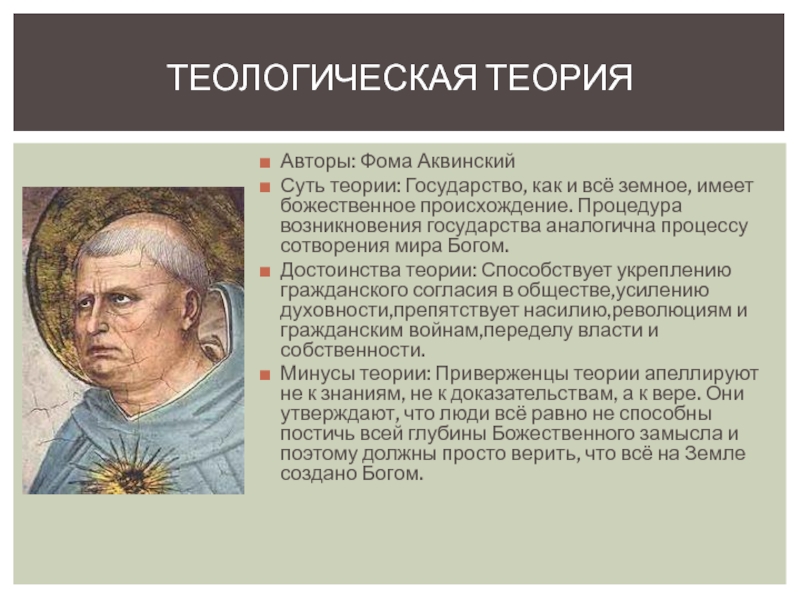 ТЕОЛОГИЧЕСКАЯ ТЕОРИЯ

Авторы: Фома Аквинский

Суть теории: Государство, как и всё земное, имеет божественное происхождение. Процедура возникновения государства аналогична процессу сотворения мира Богом.

Достоинства теории: Способствует укреплению гражданского согласия в обществе,усилению духовности,препятствует насилию,революциям и гражданским войнам,переделу власти и собственности.

Минусы теории: Приверженцы теории апеллируют не к знаниям, не к доказательствам, а к вере. Они утверждают, что люди всё равно не способны постичь всей глубины Божественного замысла и поэтому должны просто верить, что всё на Земле создано Богом.